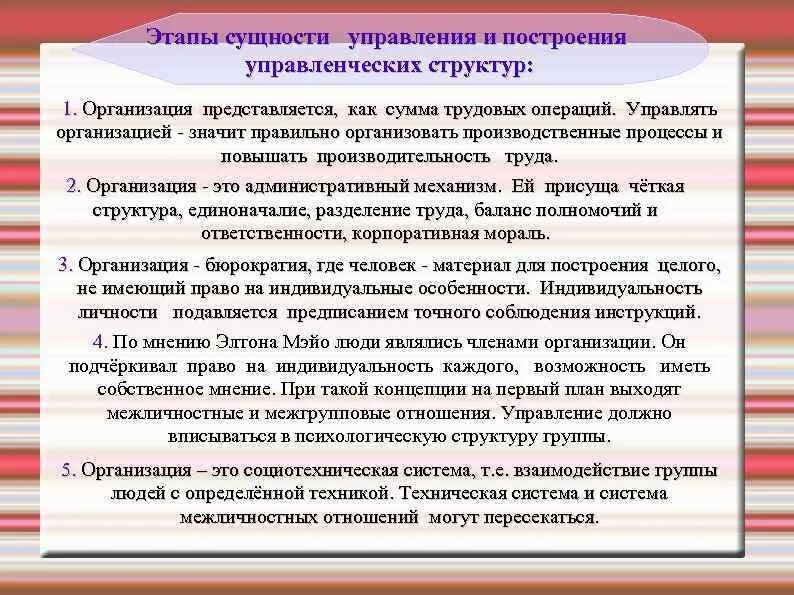 Этапы сущности управления и построения управленческих структур:

1. Организация представляется, как сумма трудовых операций. Управлять организацией - значит правильно организовать производственные процессы и повышать производительность труда.

2. Организация - это административный механизм. Ей присуща чёткая структура, единоначалие, разделение труда, баланс полномочий и ответственности, корпоративная мораль.

3. Организация - бюрократия, где человек - материал для построения целого, не имеющий право на индивидуальные особенности. Индивидуальность личности подавляется предписанием точного соблюдения инструкций.

4. По мнению Элтона Мэйо люди являлись членами организации. Он подчёркивал право на индивидуальность каждого, возможность иметь собственное мнение. При такой концепции на первый план выходят межличностные и межгрупповые отношения. Управление должно вписываться в психологическую структуру группы.

5. Организация – это социотехническая система, т.е. взаимодействие группы людей с определённой техникой. Техническая система и система межличностных отношений могут пересекаться.